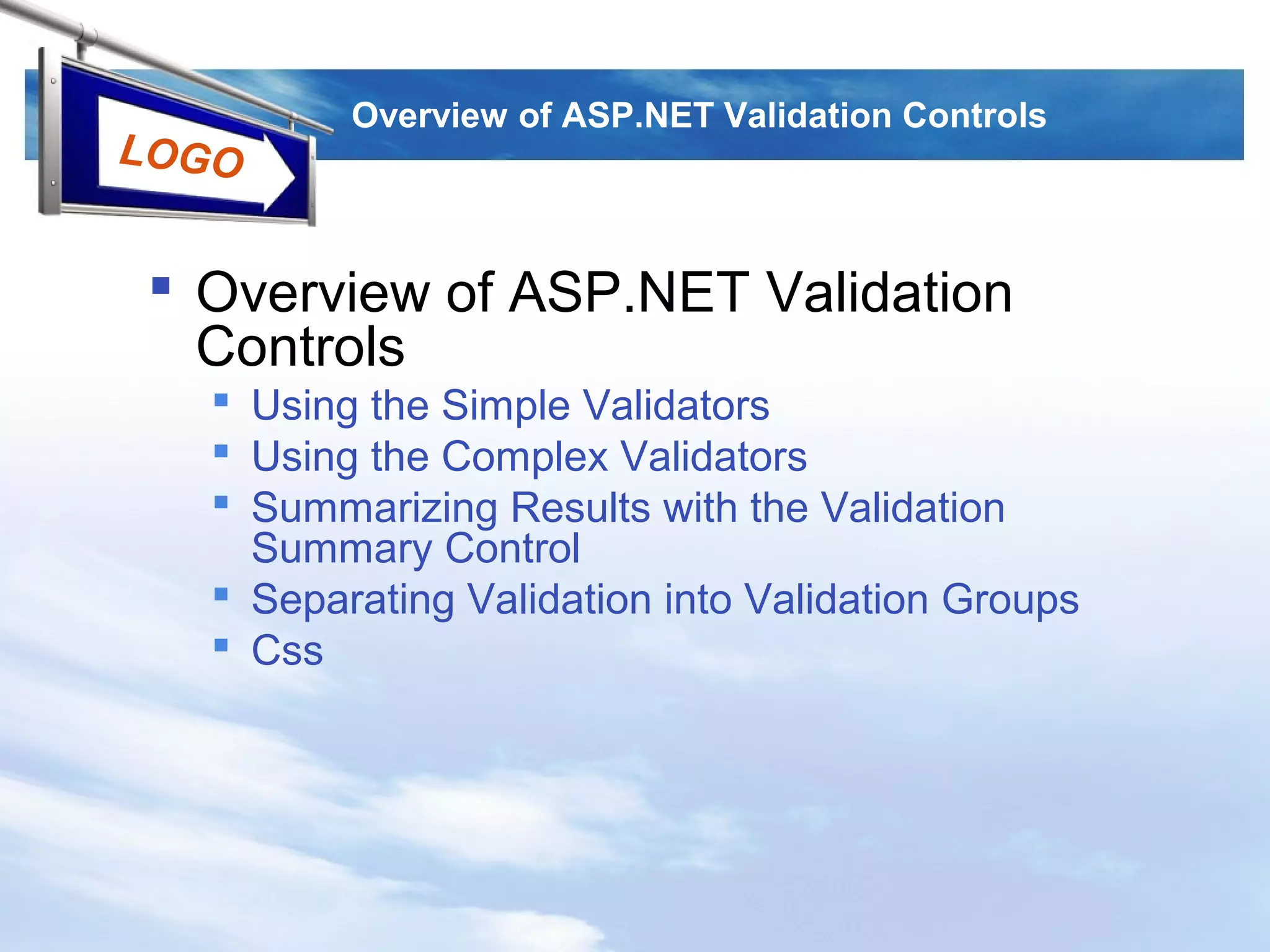 LOGO

Overview of ASP.NET Validation Controls

- Overview of ASP.NET Validation Controls
  - Using the Simple Validators
  - Using the Complex Validators
  - Summarizing Results with the Validation Summary Control
  - Separating Validation into Validation Groups
  - Css